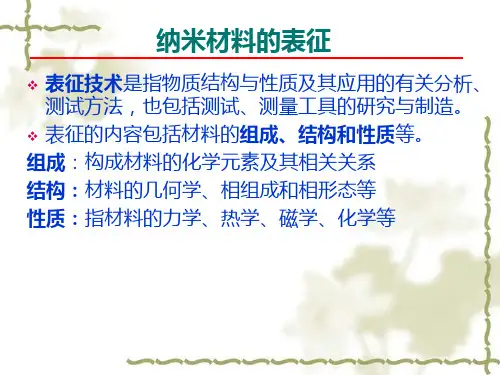 纳米材料的表征

❖ 表征技术是指物质结构与性质及其应用的有关分析、测试方法，也包括测试、测量工具的研究与制造。

❖ 表征的内容包括材料的组成、结构和性质等。

组成：构成材料的化学元素及其相关关系
结构：材料的几何学、相组成和相形态等
性质：指材料的力学、热学、磁学、化学等